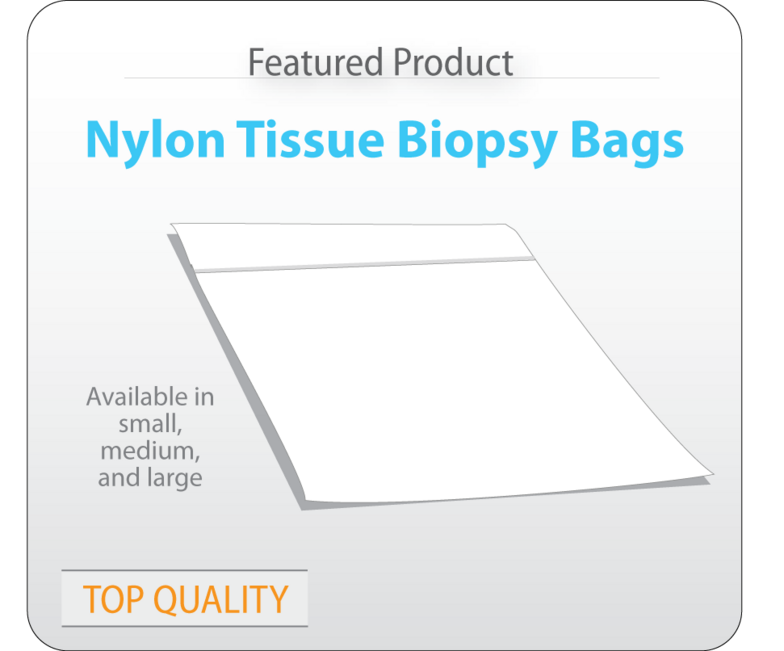 Featured Product

Nylon Tissue Biopsy Bags

Available in small, medium, and large

TOP QUALITY